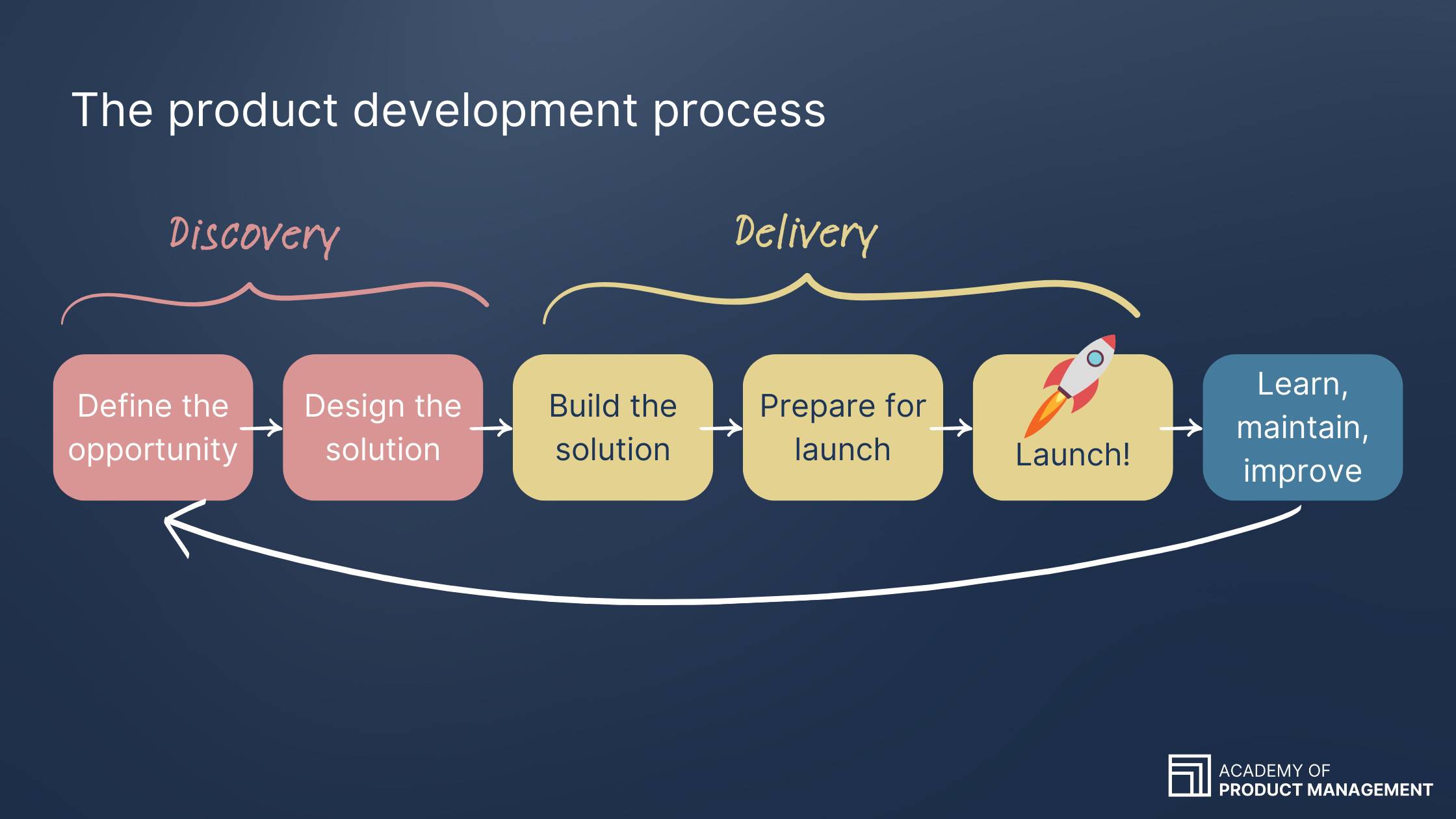 The product development process

Discovery

Delivery

Define the opportunity

Design the solution

Build the solution

Prepare for launch

Launch!

Learn, maintain, improve

ACADEMY OF
PRODUCT MANAGEMENT